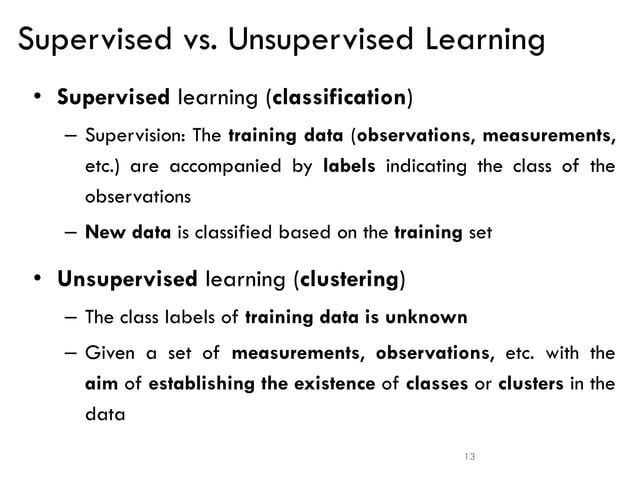 Supervised vs. Unsupervised Learning

• Supervised learning (classification)

– Supervision: The training data (observations, measurements, etc.) are accompanied by labels indicating the class of the observations

– New data is classified based on the training set

• Unsupervised learning (clustering)

– The class labels of training data is unknown

– Given a set of measurements, observations, etc. with the aim of establishing the existence of classes or clusters in the data

13